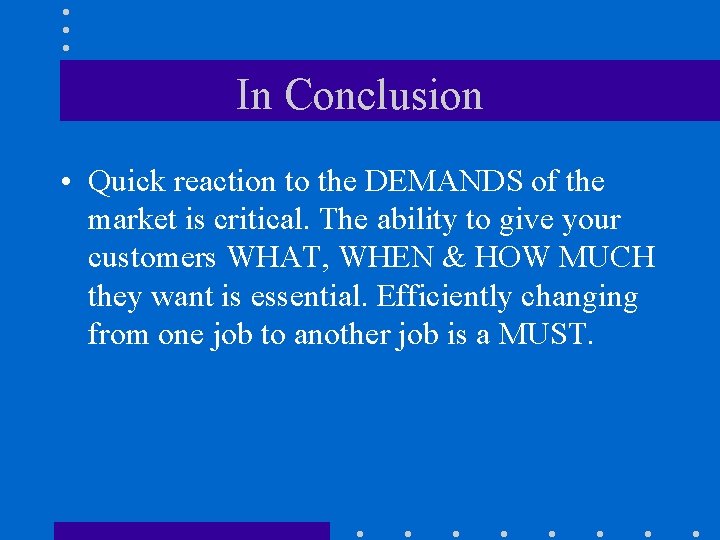 In Conclusion

• Quick reaction to the DEMANDS of the market is critical. The ability to give your customers WHAT, WHEN & HOW MUCH they want is essential. Efficiently changing from one job to another job is a MUST.